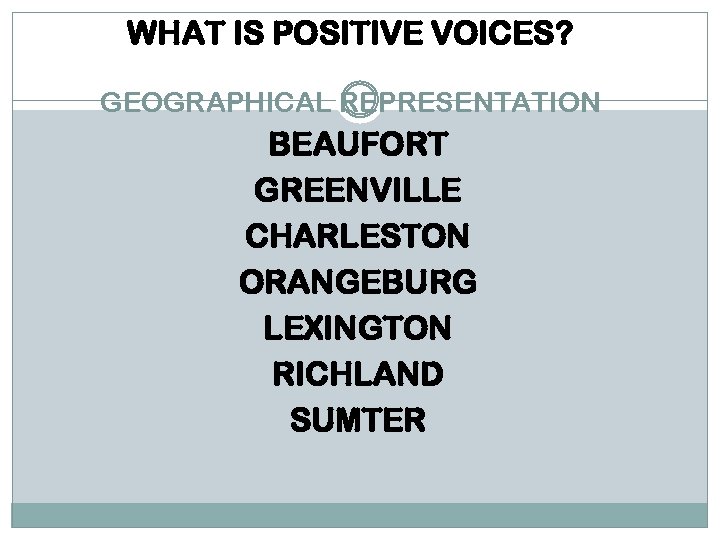 WHAT IS POSITIVE VOICES?

GEOGRAPHICAL REPRESENTATION

BEAUFORT
GREENVILLE
CHARLESTON
ORANGEBURG
LEXINGTON
RICHLAND
SUMTER